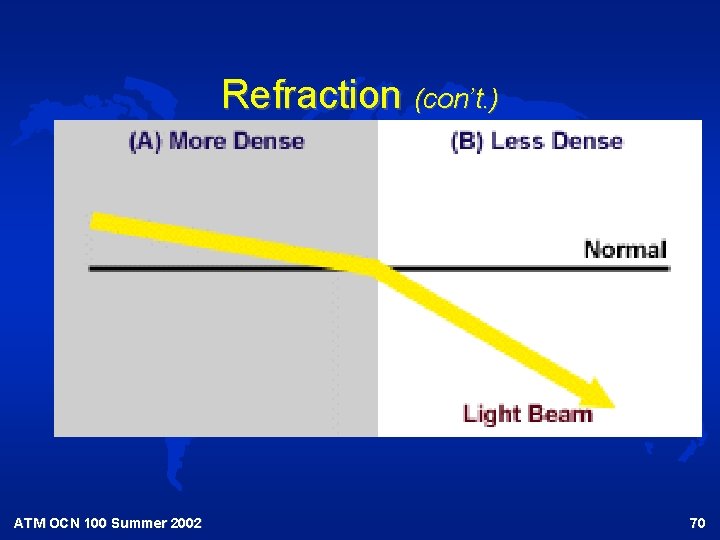 Refraction (con't.)

(A) More Dense

(B) Less Dense

Normal

Light Beam

ATM OCN 100 Summer 2002

70